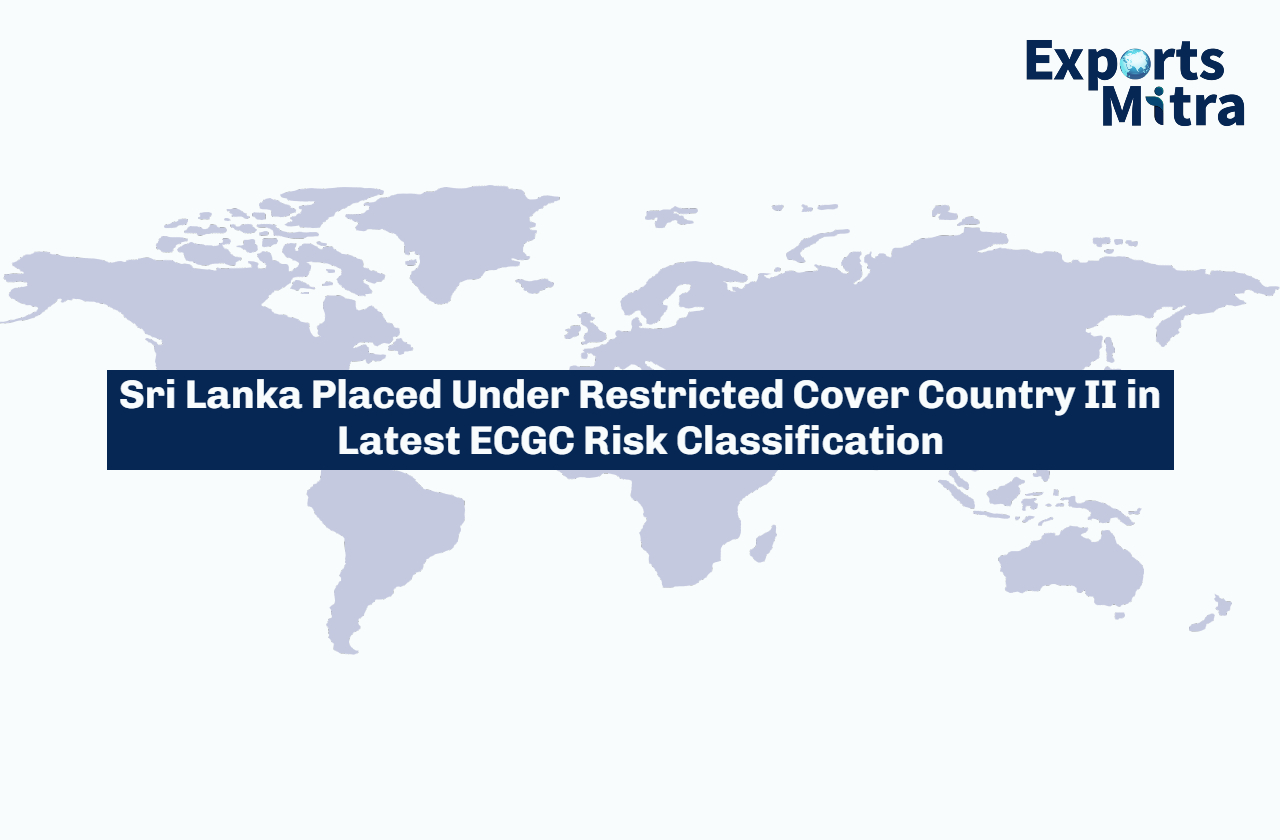 Exports Mitra

Sri Lanka Placed Under Restricted Cover Country II in Latest ECGC Risk Classification